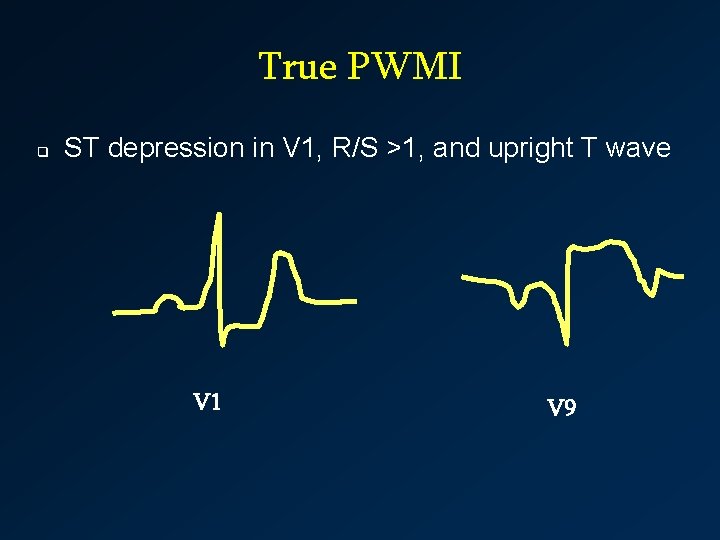 True PWMI

ST depression in V1, R/S >1, and upright T wave

V1

V9